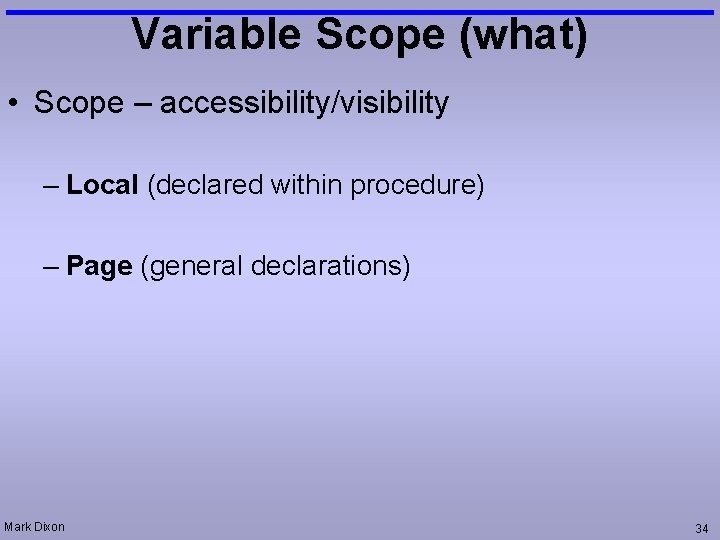 Variable Scope (what)

• Scope – accessibility/visibility

– Local (declared within procedure)

– Page (general declarations)

Mark Dixon

34